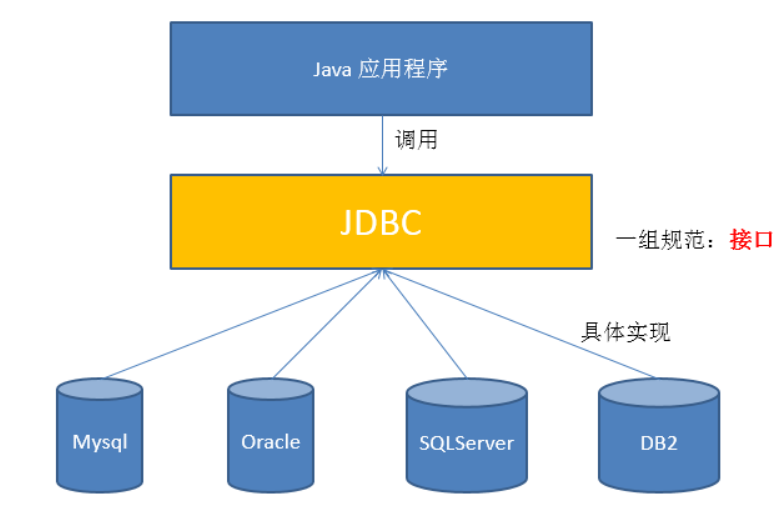 Java 应用程序

调用

JDBC

一组规范：接口

具体实现

Mysql

Oracle

SQLServer

DB2